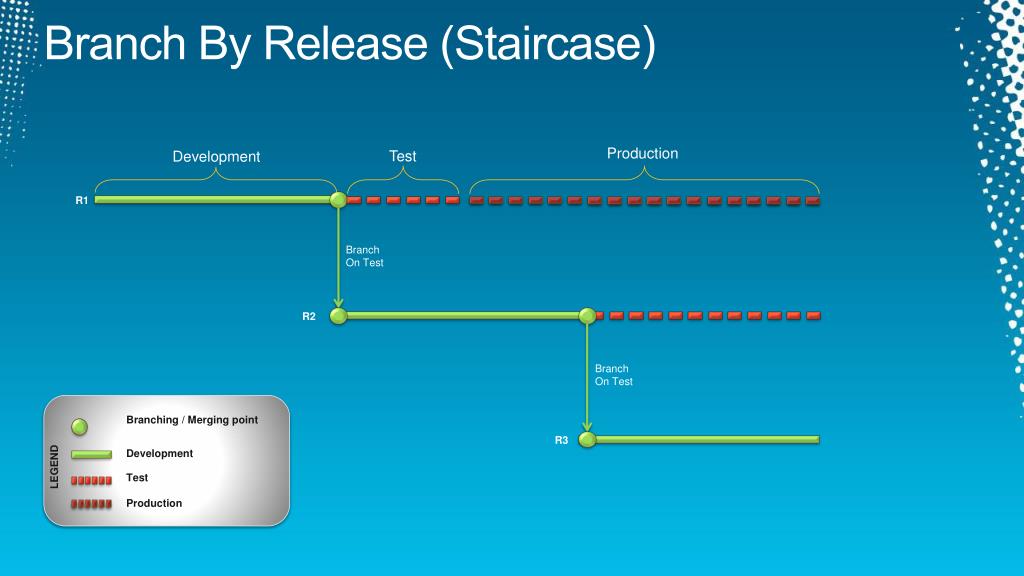 Branch By Release (Staircase)

Development

Test

Production

R1

Branch On Test

R2

Branch On Test

R3

LEGEND

Branching / Merging point

Development

Test

Production